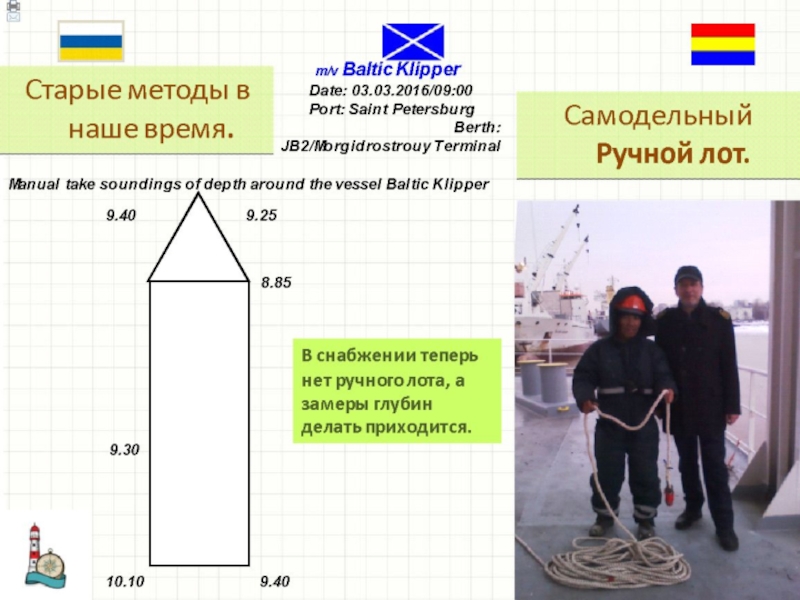 Старые методы в наше время.

m/v Baltic Klipper
Date: 03.03.2016/09:00
Port: Saint Petersburg
Berth: JB2/Morgidrostrouy Terminal

Самодельный Ручной лот.

Manual take soundings of depth around the vessel Baltic Klipper

9.40
9.25
8.85
9.30
10.10
9.40

В снабжении теперь нет ручного лота, а замеры глубин делать приходится.